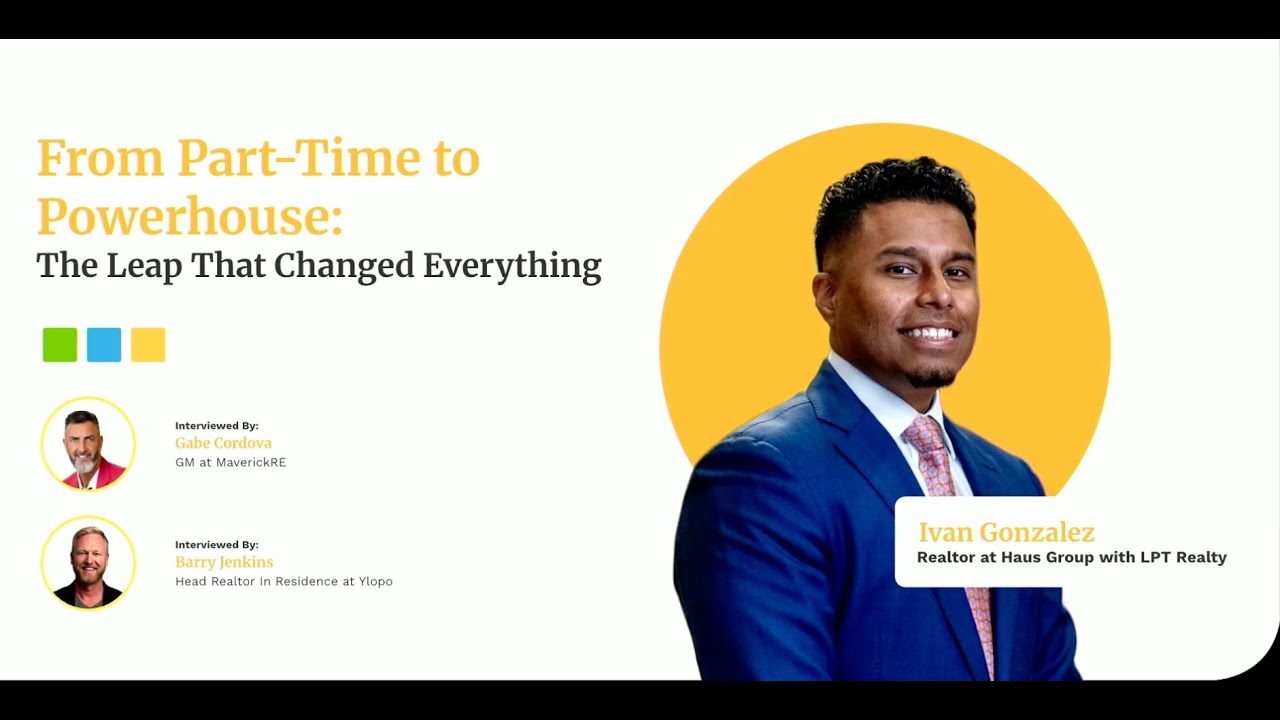 From Part-Time to Powerhouse:
The Leap That Changed Everything

Interviewed By:
Gabe Cordova
GM at MaverickRE

Interviewed By:
Barry Jenkins
Head Realtor In Residence at Ylopo

Ivan Gonzalez
Realtor at Haus Group with LPT Realty